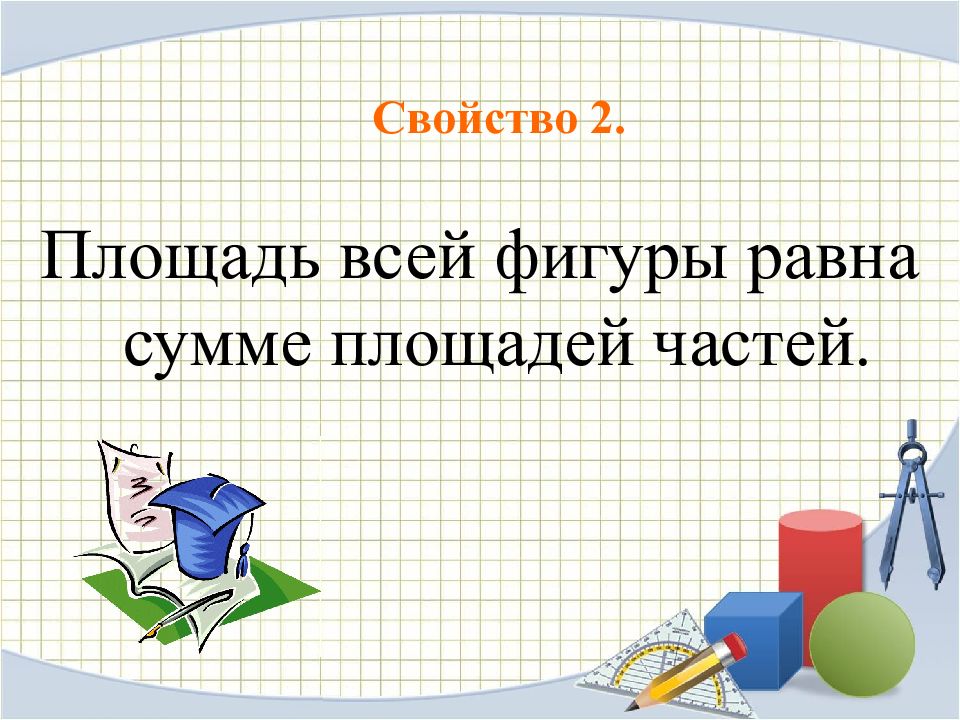 Свойство 2.

Площадь всей фигуры равна сумме площадей частей.